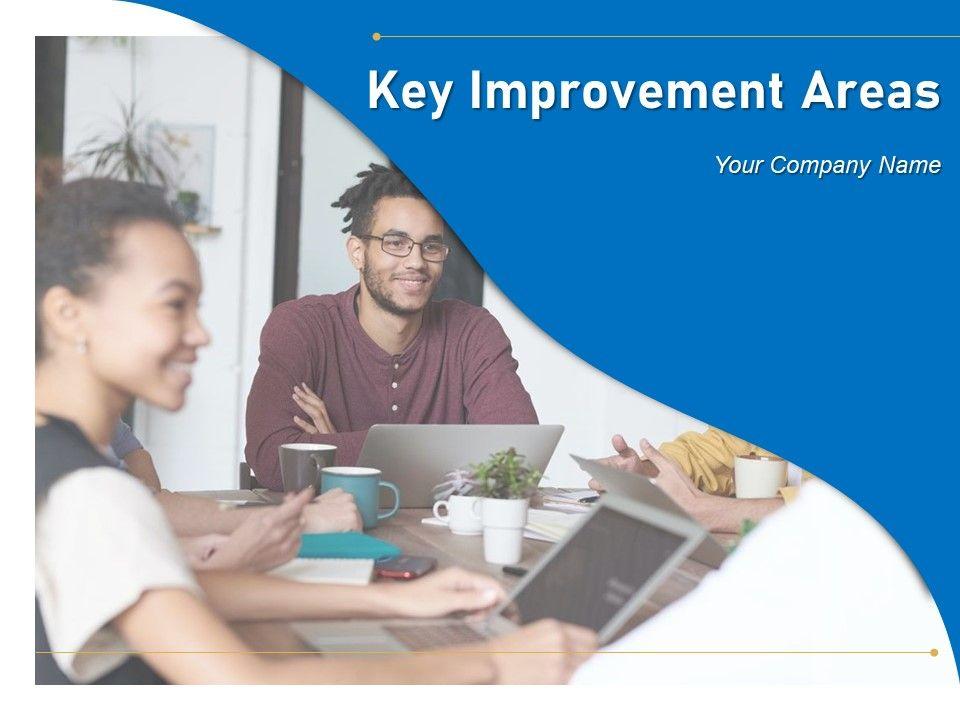 Key Improvement Areas

Your Company Name